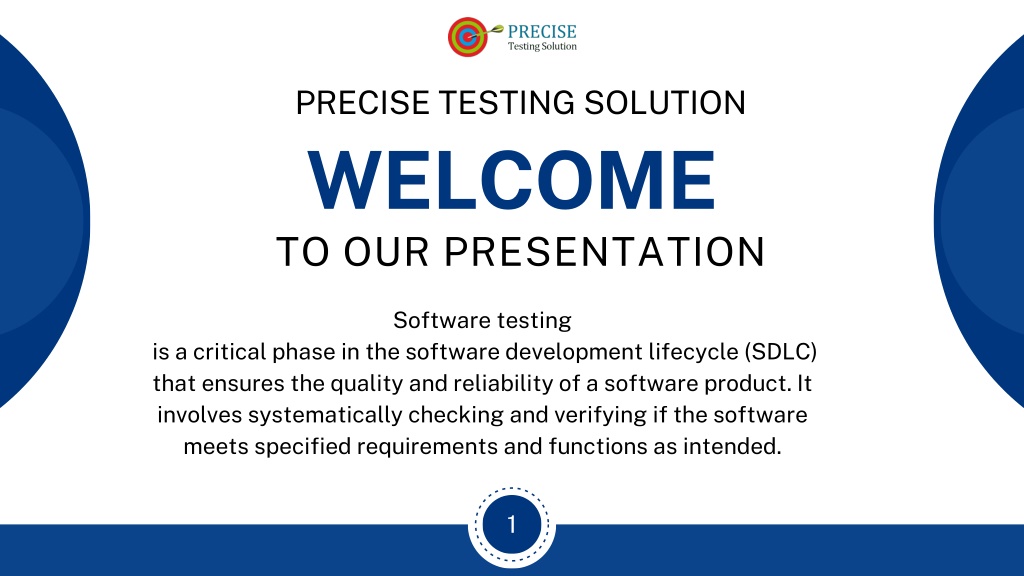 PRECISE
Testing Solution

PRECISE TESTING SOLUTION

WELCOME

TO OUR PRESENTATION

Software testing
is a critical phase in the software development lifecycle (SDLC) that ensures the quality and reliability of a software product. It involves systematically checking and verifying if the software meets specified requirements and functions as intended.

1